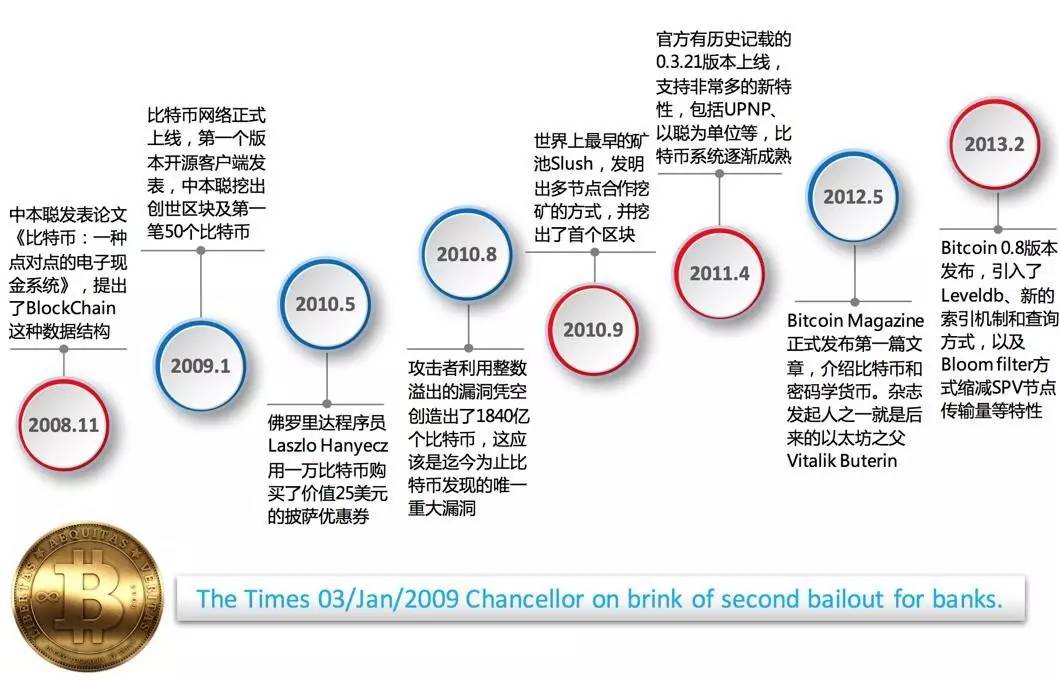 中本聪发表论文《比特币：一种点对点的电子现金系统》，提出了BlockChain这种数据结构

2008.11

比特币网络正式上线，第一个版本开源客户端发表，中本聪挖出创世区块及第一笔50个比特币

2009.1

2010.5

佛罗里达程序员Laszlo Hanyecz用一万比特币购买了价值25美元的披萨优惠券

2010.8

攻击者利用整数溢出的漏洞凭空创造出了1840亿个比特币，这应该是迄今为止比特币发现的唯一重大漏洞

世界上最早的矿池Slush，发明出多节点合作挖矿的方式，并挖出了首个区块

2010.9

官方有历史记载的0.3.21版本上线，支持非常多的新特性，包括UPNP、以聪为单位等，比特币系统逐渐成熟

2011.4

2012.5

Bitcoin Magazine正式发布第一篇文章，介绍比特币和密码学货币。杂志发起人之一就是后来的以太坊之父Vitalik Buterin

2013.2

Bitcoin 0.8版本发布，引入了Leveldb、新的索引机制和查询方式，以及Bloom filter方式缩减SPV节点传输量等特性

LIBERTAS AEQUITAS VERITAS

The Times 03/Jan/2009 Chancellor on brink of second bailout for banks.